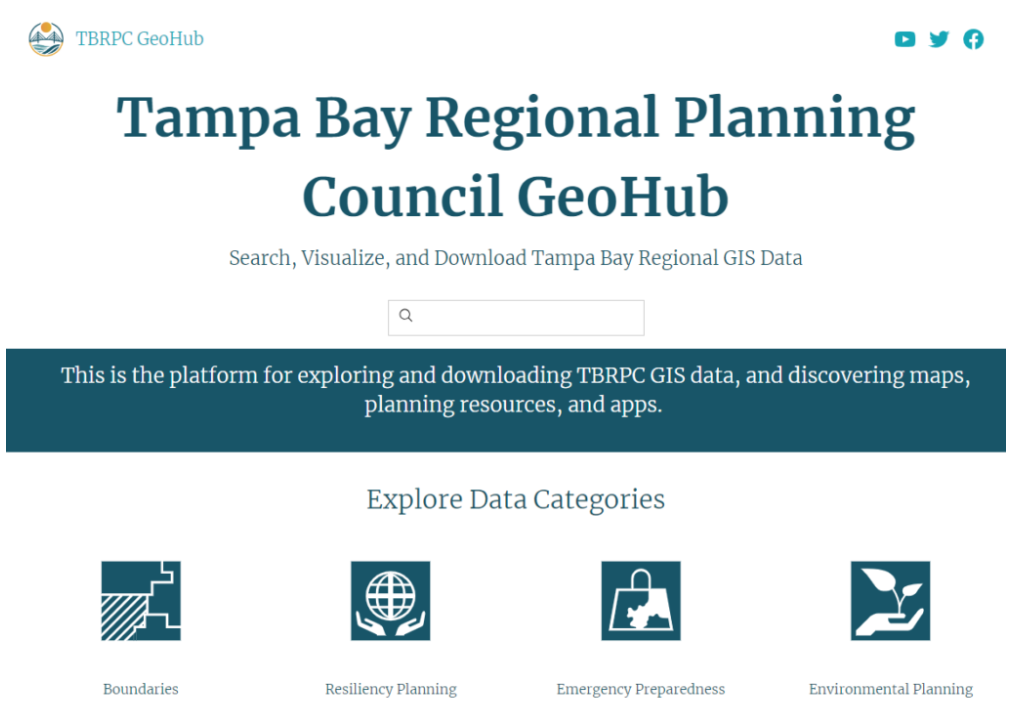 TBRPC GeoHub

Tampa Bay Regional Planning Council GeoHub

Search, Visualize, and Download Tampa Bay Regional GIS Data

This is the platform for exploring and downloading TBRPC GIS data, and discovering maps, planning resources, and apps.

Explore Data Categories

Boundaries

Resiliency Planning

Emergency Preparedness

Environmental Planning